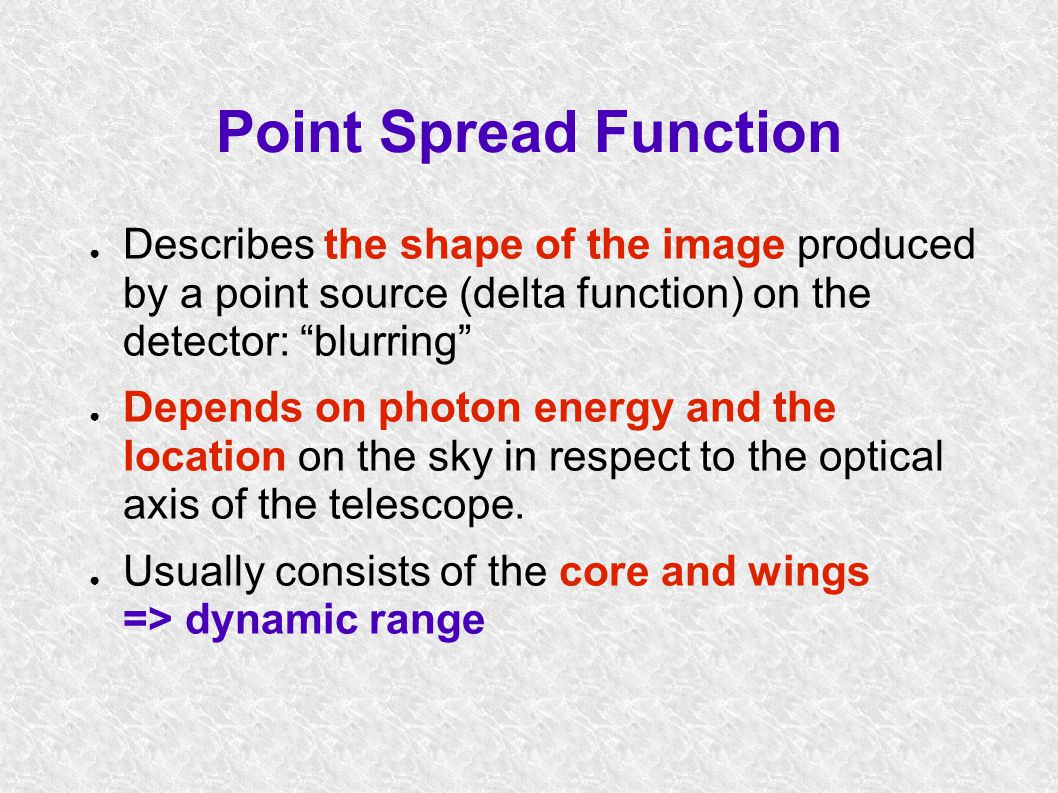 Point Spread Function

● Describes the shape of the image produced by a point source (delta function) on the detector: “blurring”

● Depends on photon energy and the location on the sky in respect to the optical axis of the telescope.

● Usually consists of the core and wings => dynamic range